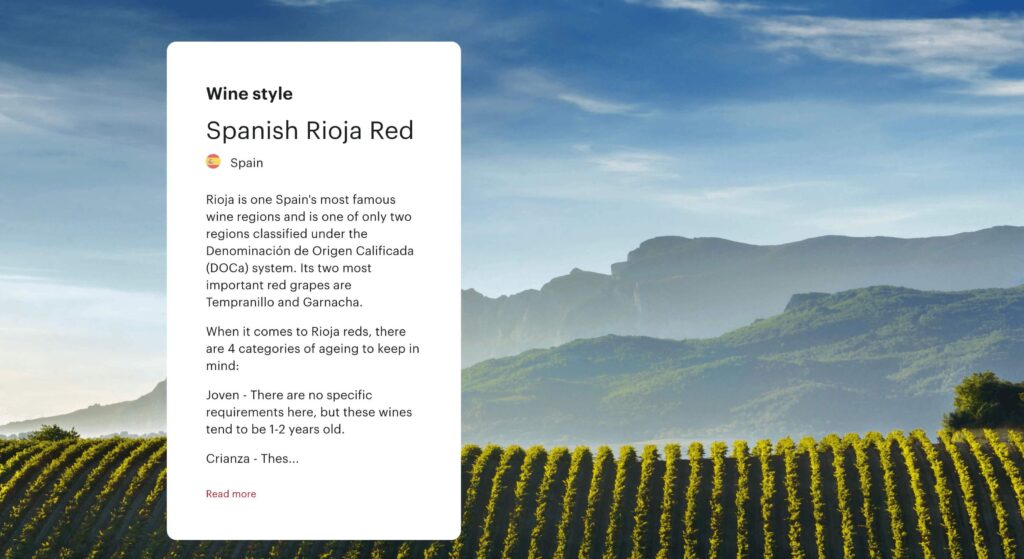 Wine style

Spanish Rioja Red

Spain

Rioja is one Spain's most famous wine regions and is one of only two regions classified under the Denominación de Origen Calificada (DOCa) system. Its two most important red grapes are Tempranillo and Garnacha.

When it comes to Rioja reds, there are 4 categories of ageing to keep in mind:

Joven - There are no specific requirements here, but these wines tend to be 1-2 years old.

Crianza - Thes...

Read more